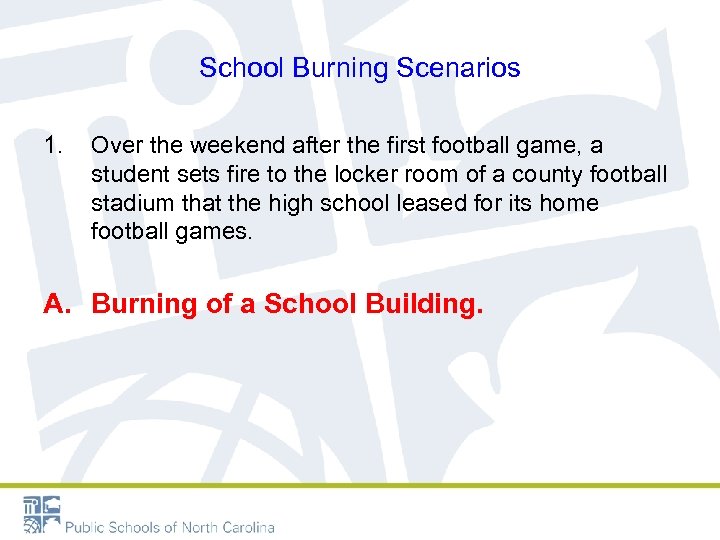 School Burning Scenarios

1. Over the weekend after the first football game, a student sets fire to the locker room of a county football stadium that the high school leased for its home football games.

A. Burning of a School Building.

Public Schools of North Carolina